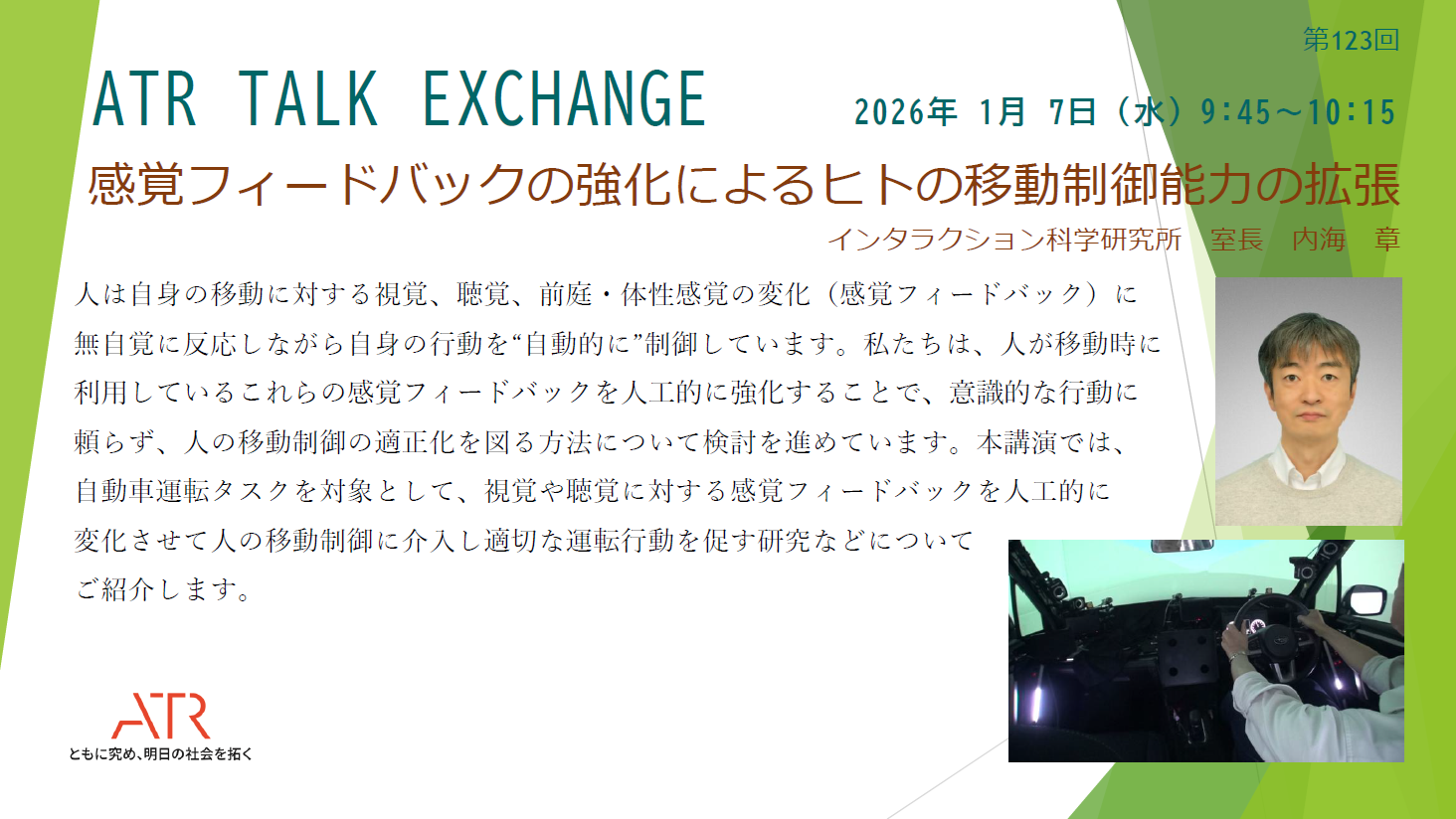 第123回

ATR TALK EXCHANGE

2026年 1月 7日（水）9:45～10:15

感覚フィードバックの強化によるヒトの移動制御能力の拡張

インタラクション科学研究所　室長　内海　章

人は自身の移動に対する視覚、聴覚、前庭・体性感覚の変化（感覚フィードバック）に無自覚に反応しながら自身の行動を“自動的に”制御しています。私たちは、人が移動時に利用しているこれらの感覚フィードバックを人工的に強化することで、意識的な行動に頼らず、人の移動制御の適正化を図る方法について検討を進めています。本講演では、自動車運転タスクを対象として、視覚や聴覚に対する感覚フィードバックを人工的に変化させて人の移動制御に介入し適切な運転行動を促す研究などについてご紹介します。

ATR
ともに究め、明日の社会を拓く